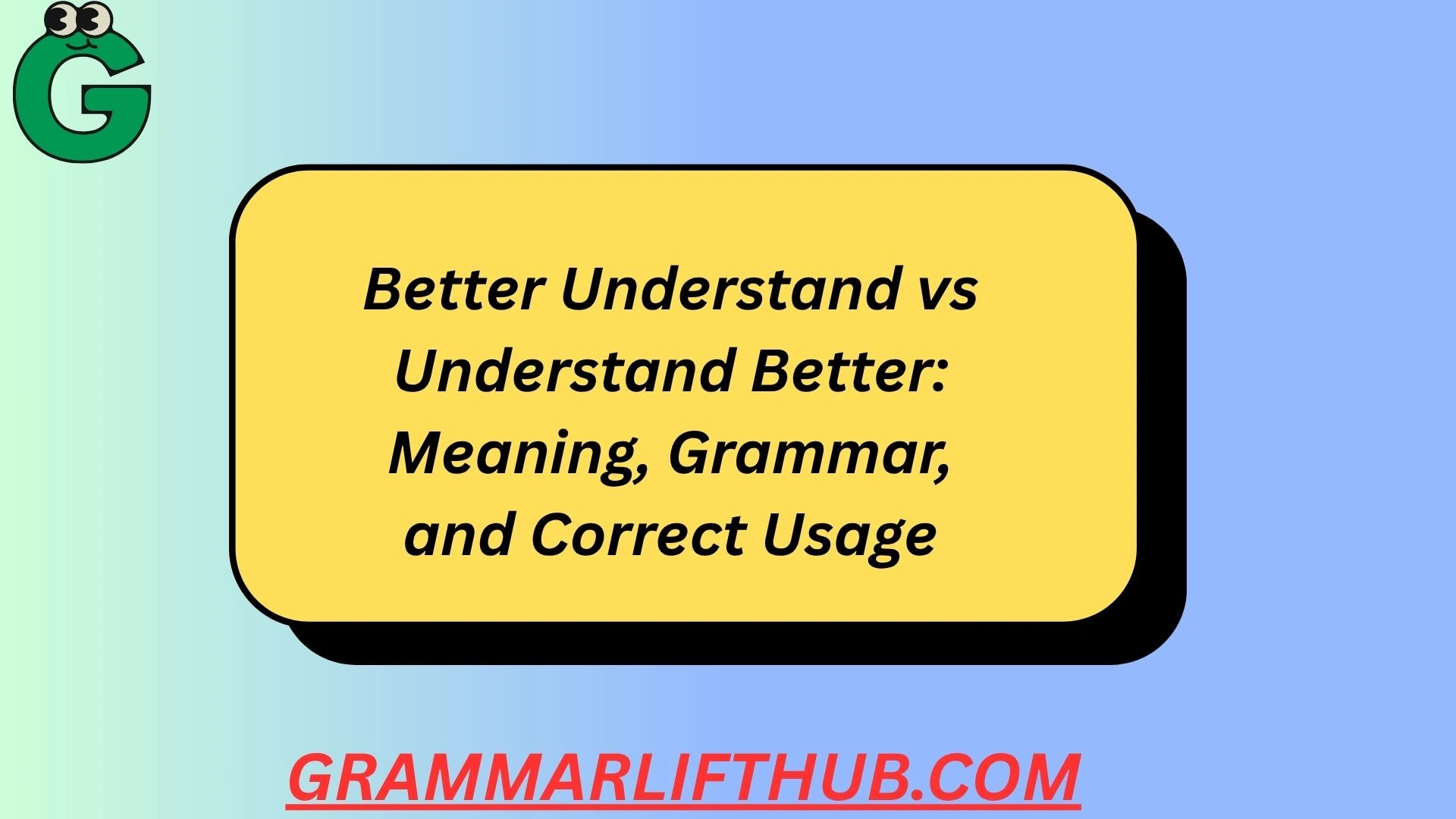 G

Better Understand vs Understand Better: Meaning, Grammar, and Correct Usage

GRAMMARLIFTHUB.COM